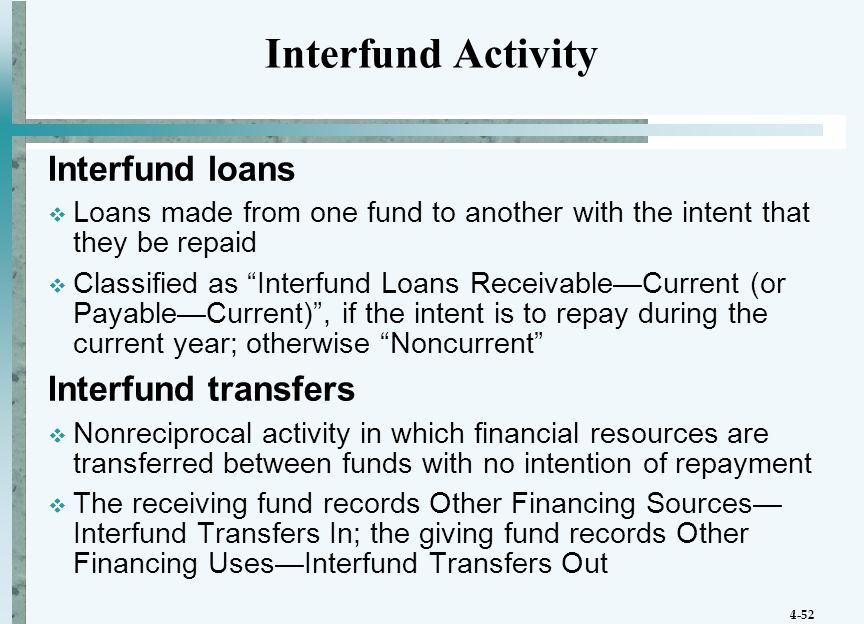 Interfund Activity

Interfund loans

❖ Loans made from one fund to another with the intent that they be repaid

❖ Classified as “Interfund Loans Receivable—Current (or Payable—Current)”, if the intent is to repay during the current year; otherwise “Noncurrent”

Interfund transfers

❖ Nonreciprocal activity in which financial resources are transferred between funds with no intention of repayment

❖ The receiving fund records Other Financing Sources—Interfund Transfers In; the giving fund records Other Financing Uses—Interfund Transfers Out

4-52